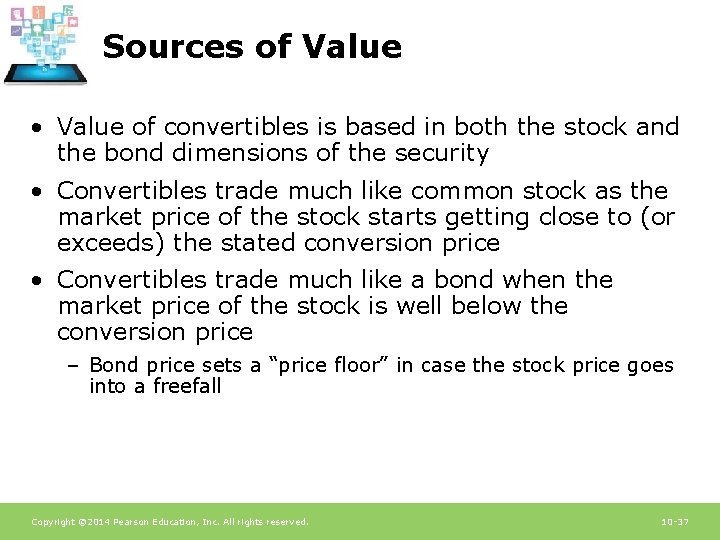 Sources of Value

• Value of convertibles is based in both the stock and the bond dimensions of the security

• Convertibles trade much like common stock as the market price of the stock starts getting close to (or exceeds) the stated conversion price

• Convertibles trade much like a bond when the market price of the stock is well below the conversion price

– Bond price sets a “price floor” in case the stock price goes into a freefall

Copyright ©2014 Pearson Education, Inc. All rights reserved.

10-37